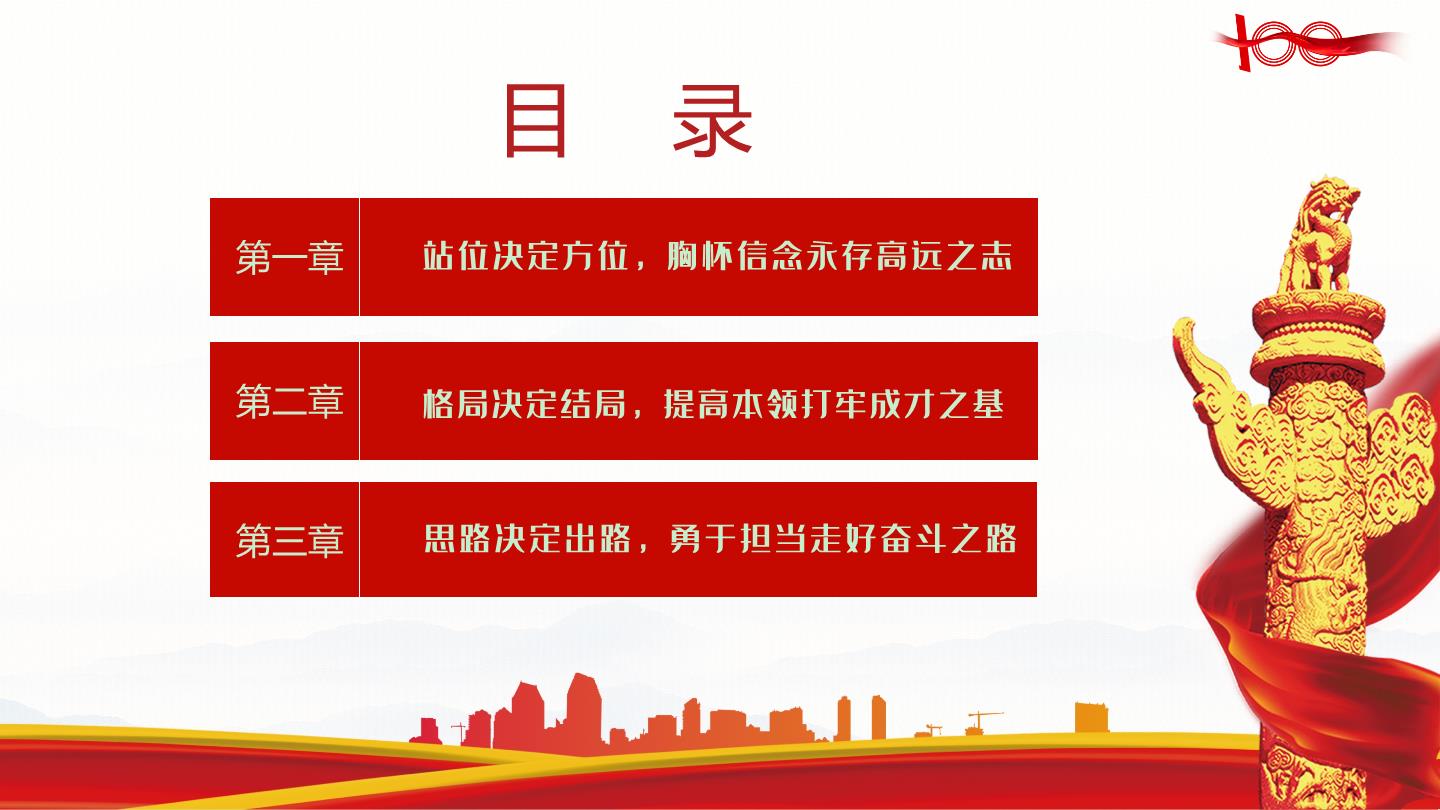 100

目 录

第一章 站位决定方位，胸怀信念永存高远之志

第二章 格局决定结局，提高本领打牢成才之基

第三章 思路决定出路，勇于担当走好奋斗之路